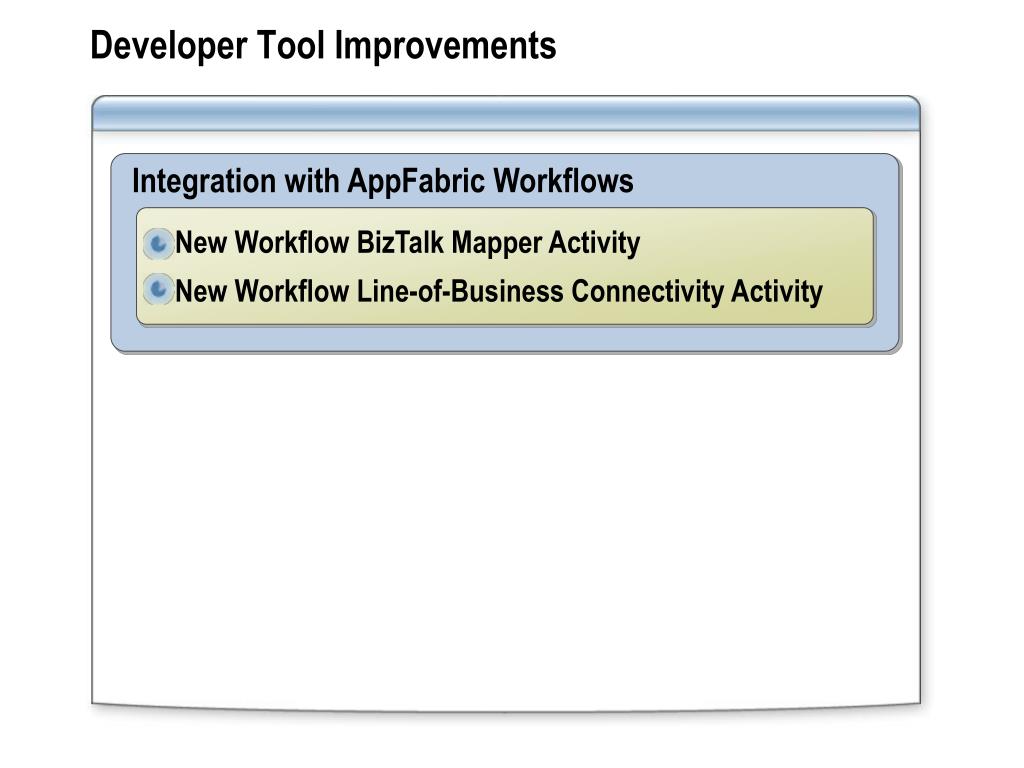 Developer Tool Improvements

Integration with AppFabric Workflows

New Workflow BizTalk Mapper Activity

New Workflow Line-of-Business Connectivity Activity